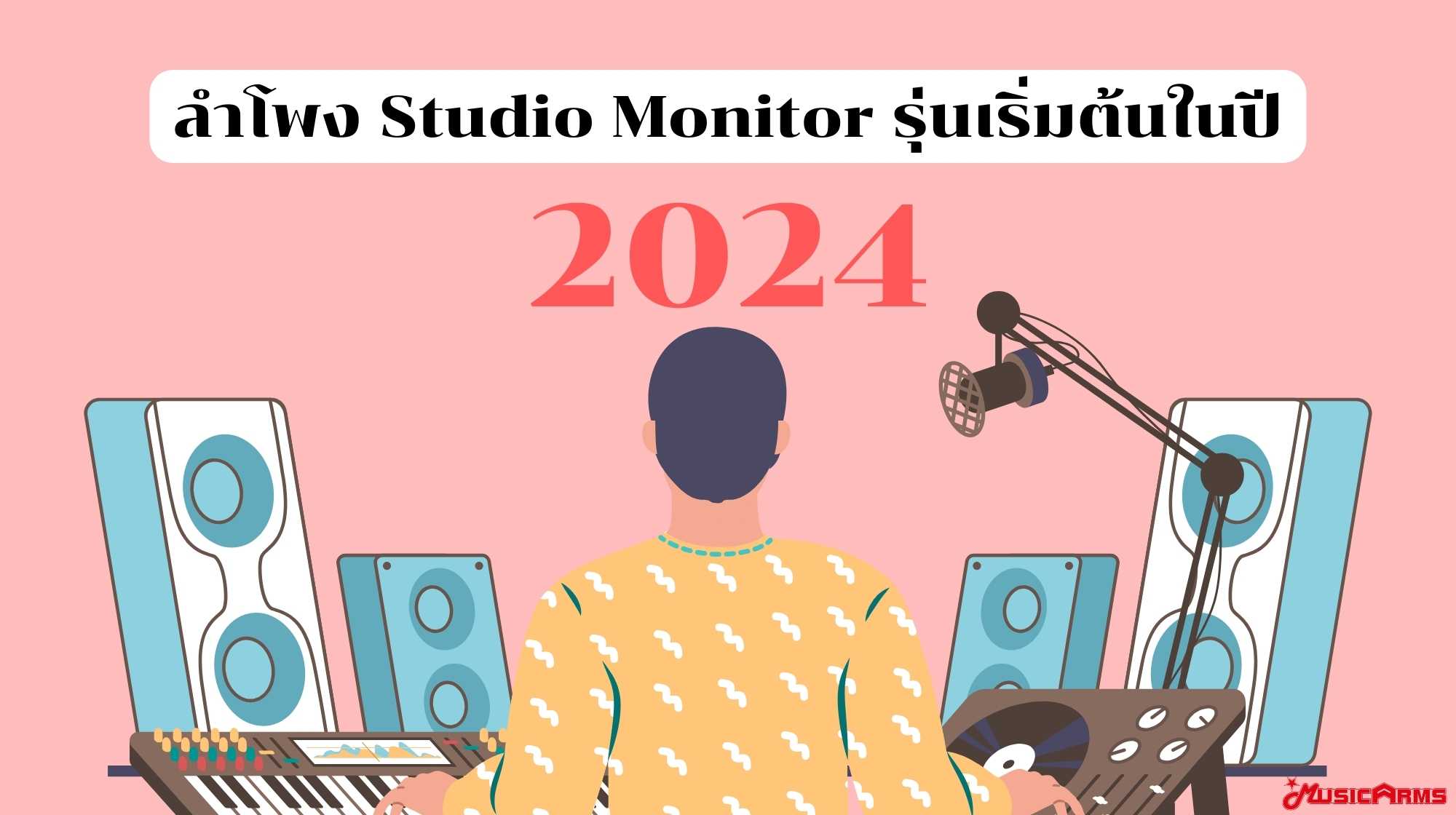 ลำโพง Studio Monitor รุ่นเริ่มต้นในปี

2024

MUSICARMS